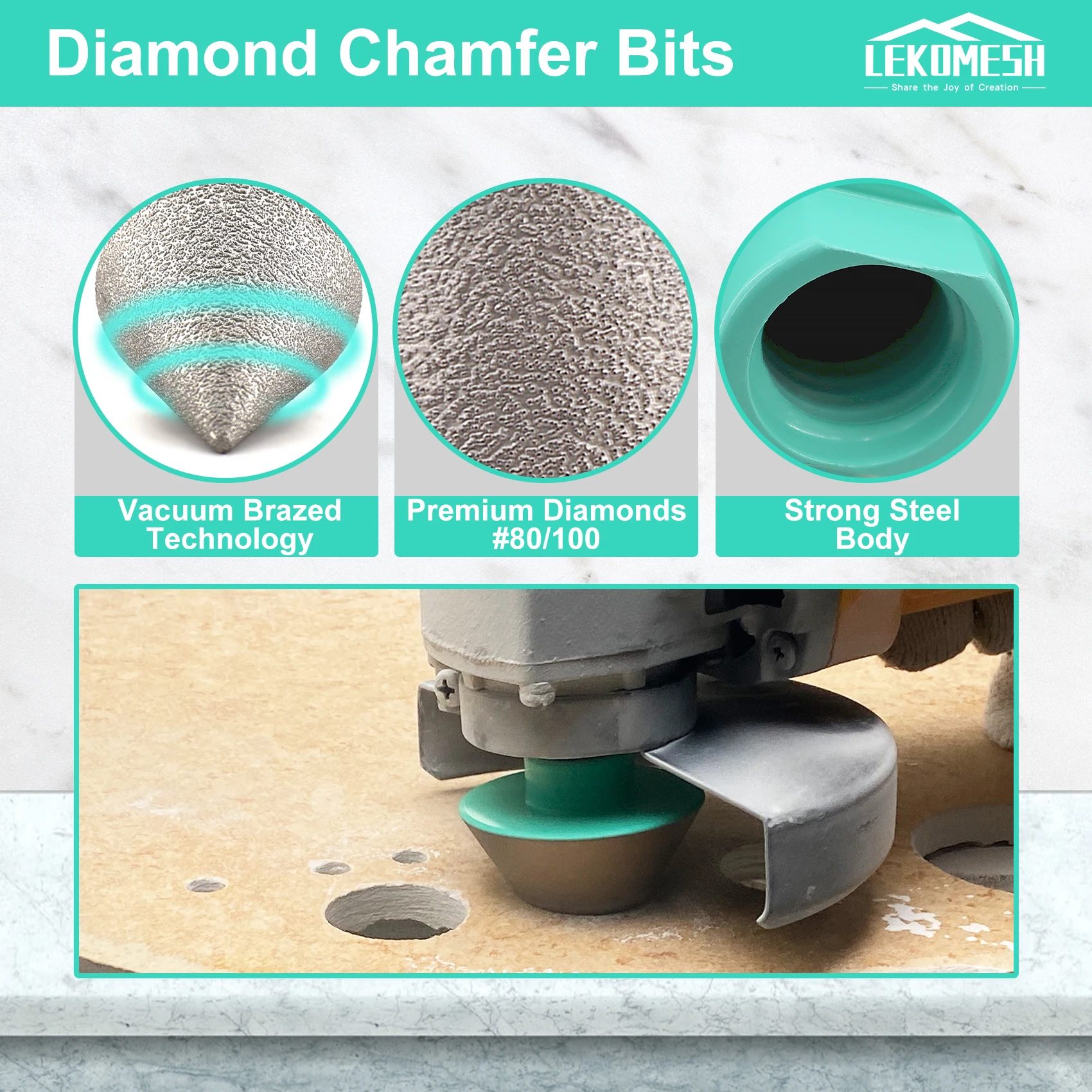 Diamond Chamfer Bits

LEKOMESH
Share the Joy of Creation

Vacuum Brazed Technology

Premium Diamonds #80/100

Strong Steel Body